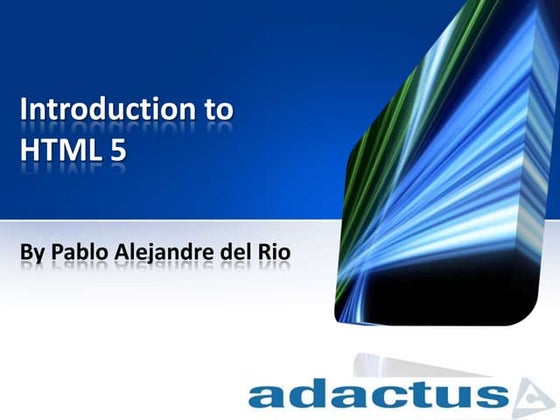 Introduction to HTML 5

By Pablo Alejandre del Rio

adactus